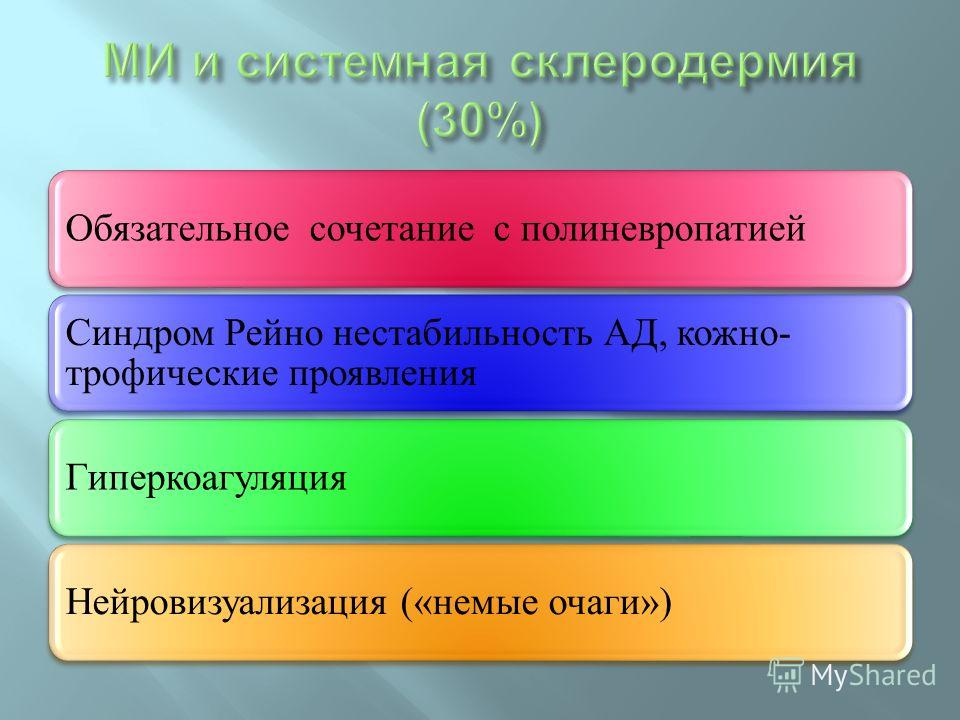 МИ и системная склеродермия (30%)

Обязательное сочетание с полиневропатией

Синдром Рейно нестабильность АД, кожно-трофические проявления

Гиперкоагуляция

Нейровизуализация («немые очаги»)

MyShared